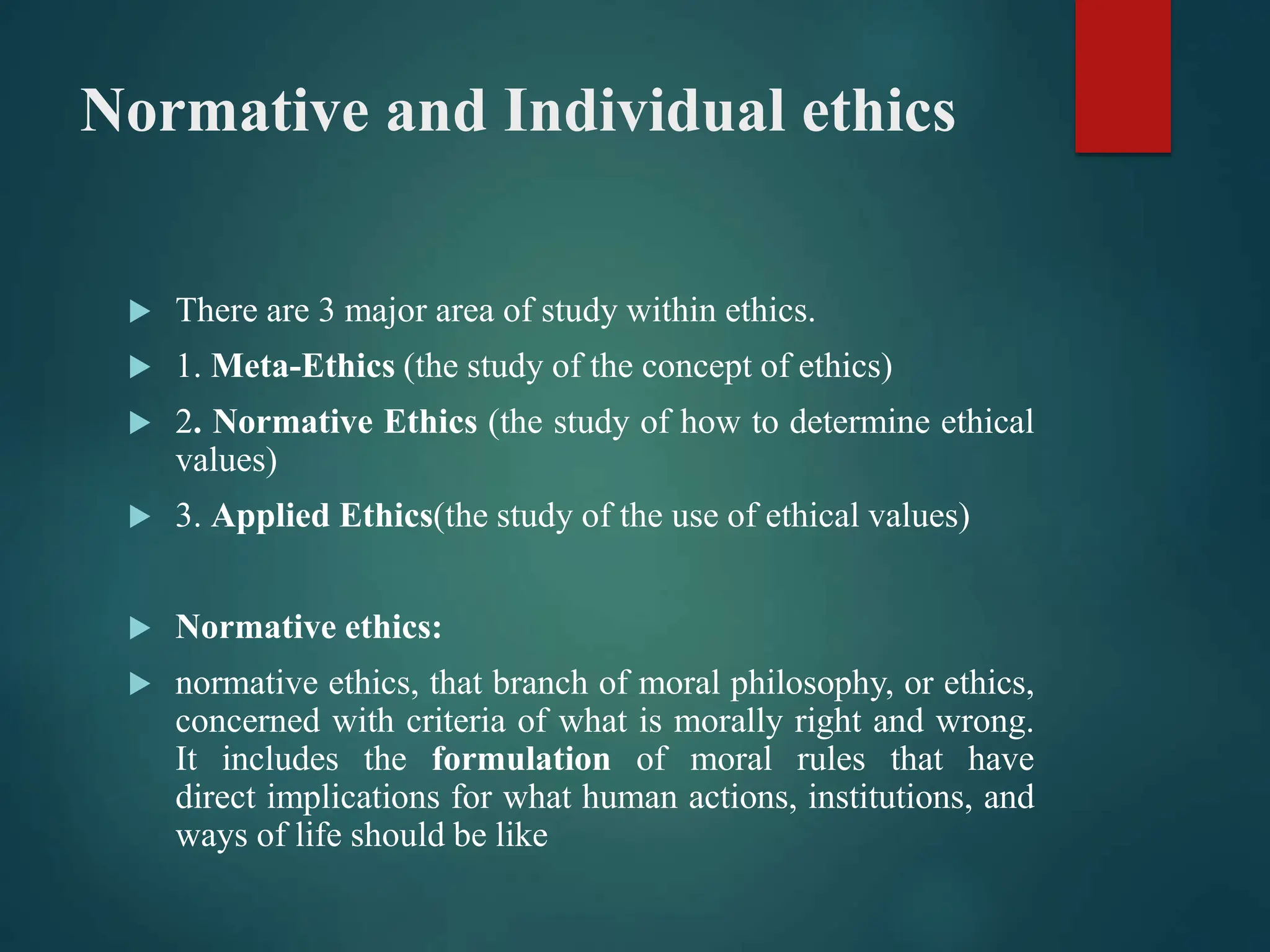 Normative and Individual ethics

There are 3 major area of study within ethics.

1. Meta-Ethics (the study of the concept of ethics)

2. Normative Ethics (the study of how to determine ethical values)

3. Applied Ethics(the study of the use of ethical values)

Normative ethics:

normative ethics, that branch of moral philosophy, or ethics, concerned with criteria of what is morally right and wrong. It includes the formulation of moral rules that have direct implications for what human actions, institutions, and ways of life should be like